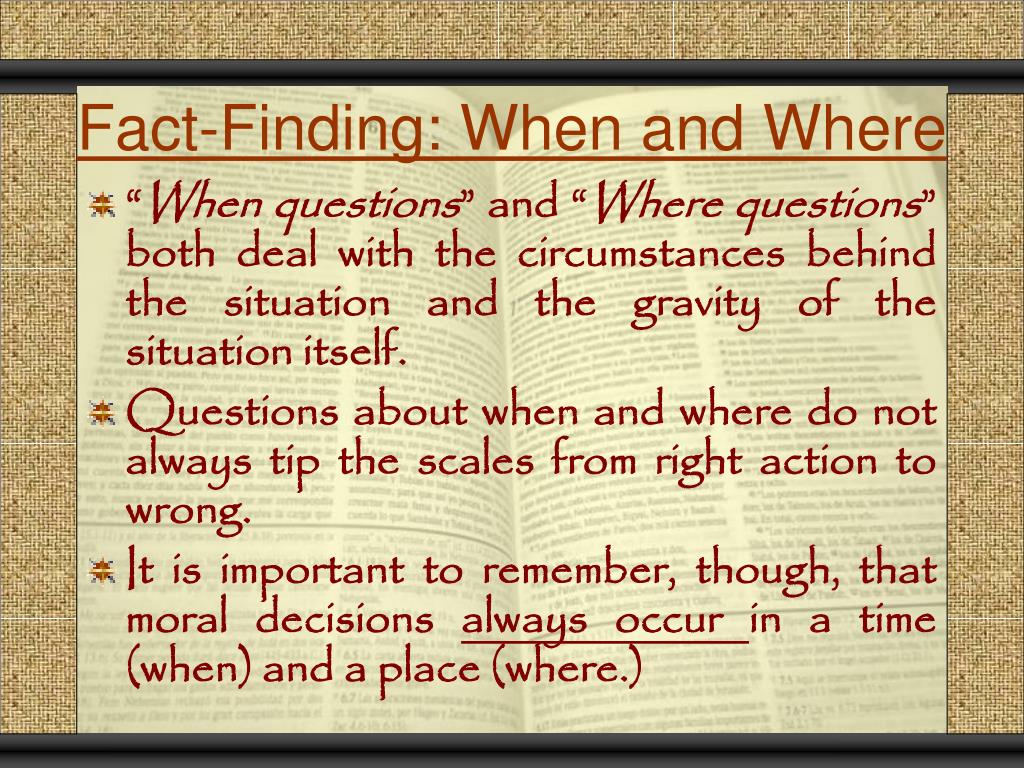 Fact-Finding: When and Where

“When questions” and “Where questions” both deal with the circumstances behind the situation and the gravity of the situation itself.

Questions about when and where do not always tip the scales from right action to wrong.

It is important to remember, though, that moral decisions always occur in a time (when) and a place (where.)